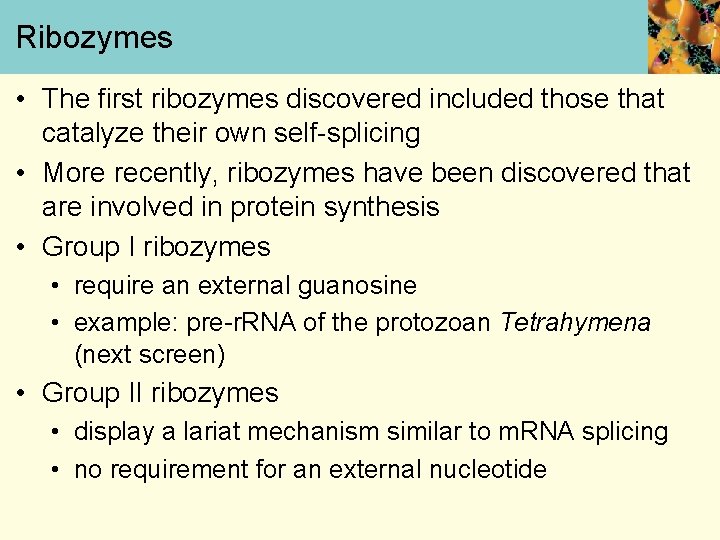 Ribozymes

• The first ribozymes discovered included those that catalyze their own self-splicing
• More recently, ribozymes have been discovered that are involved in protein synthesis
• Group I ribozymes
  • require an external guanosine
  • example: pre-rRNA of the protozoan Tetrahymena (next screen)
• Group II ribozymes
  • display a lariat mechanism similar to mRNA splicing
  • no requirement for an external nucleotide